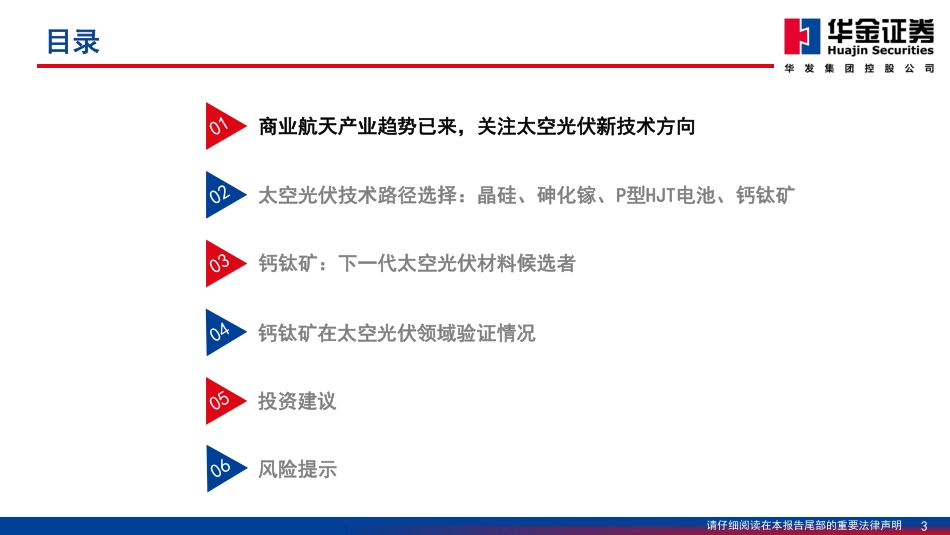 目录

华金证券
Huajin Securities
华发集团控股公司

01 商业航天产业趋势已来，关注太空光伏新技术方向

02 太空光伏技术路径选择：晶硅、砷化镓、P型HJT电池、钙钛矿

03 钙钛矿：下一代太空光伏材料候选者

04 钙钛矿在太空光伏领域验证情况

05 投资建议

06 风险提示

请仔细阅读在本报告尾部的重要法律声明 3